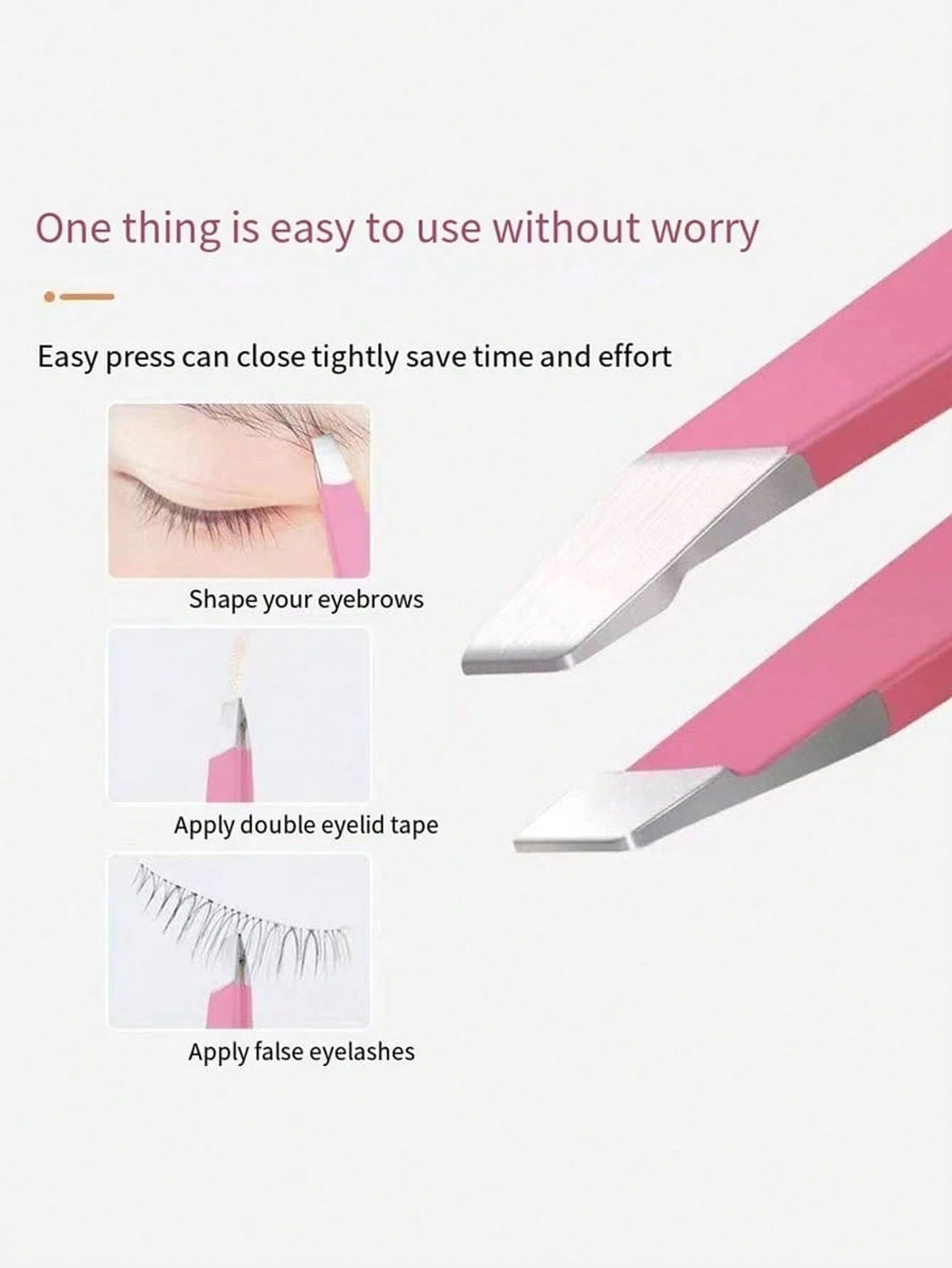 One thing is easy to use without worry

Easy press can close tightly save time and effort

Shape your eyebrows

Apply double eyelid tape

Apply false eyelashes